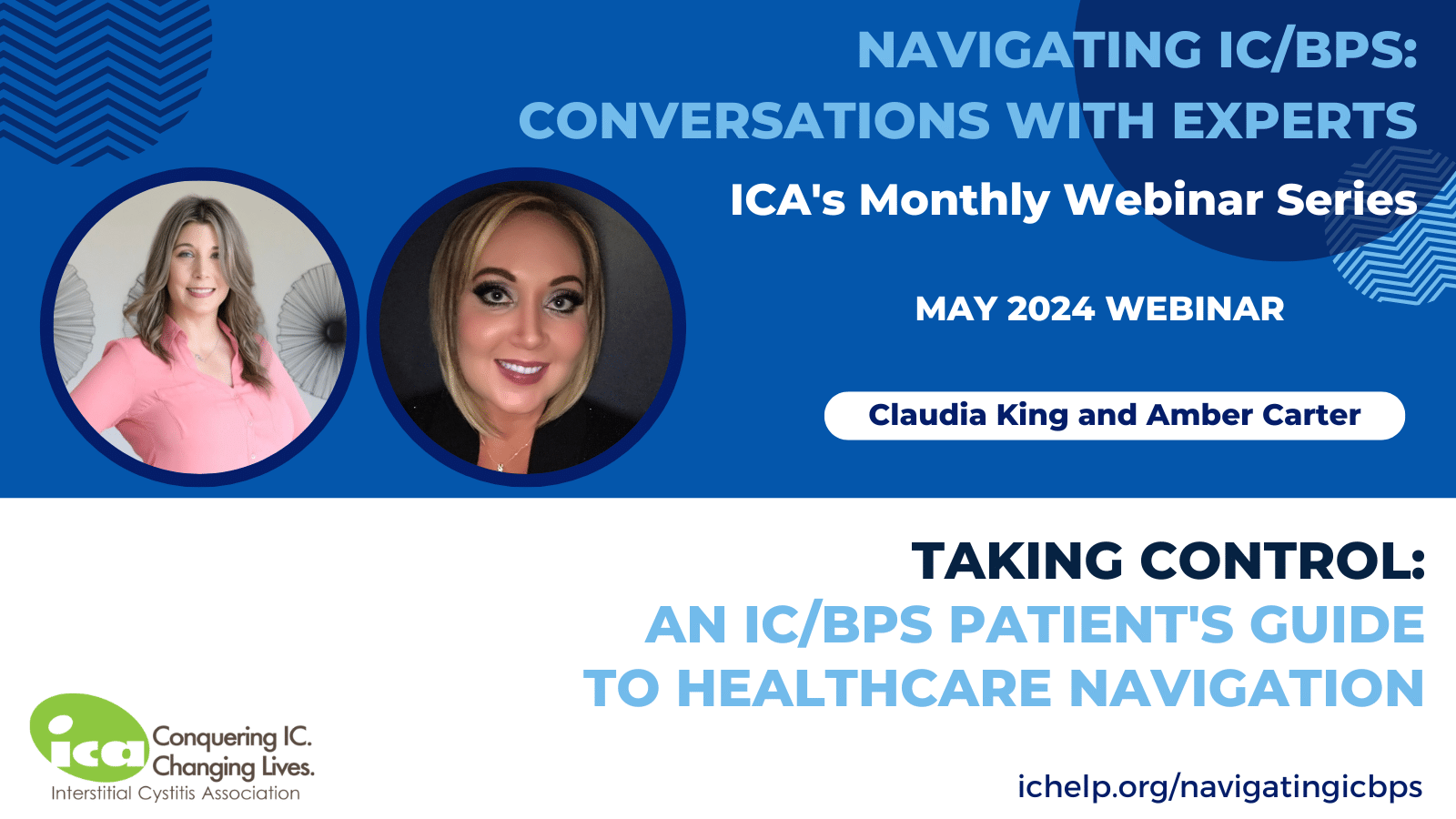 NAVIGATING IC/BPS: CONVERSATIONS WITH EXPERTS

ICA's Monthly Webinar Series

MAY 2024 WEBINAR

Claudia King and Amber Carter

TAKING CONTROL: AN IC/BPS PATIENT'S GUIDE TO HEALTHCARE NAVIGATION

ica Conquering IC. Changing Lives.
Interstitial Cystitis Association

ichelp.org/navigatingicbps